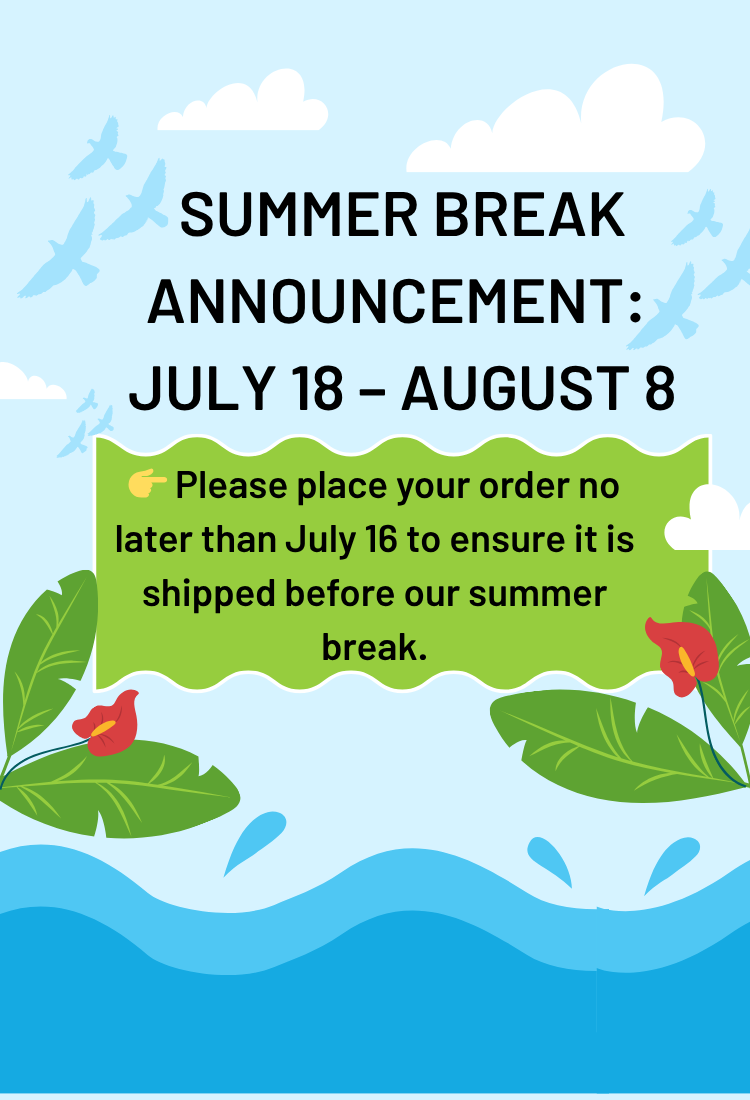 SUMMER BREAK ANNOUNCEMENT: JULY 18 – AUGUST 8

👉 Please place your order no later than July 16 to ensure it is shipped before our summer break.